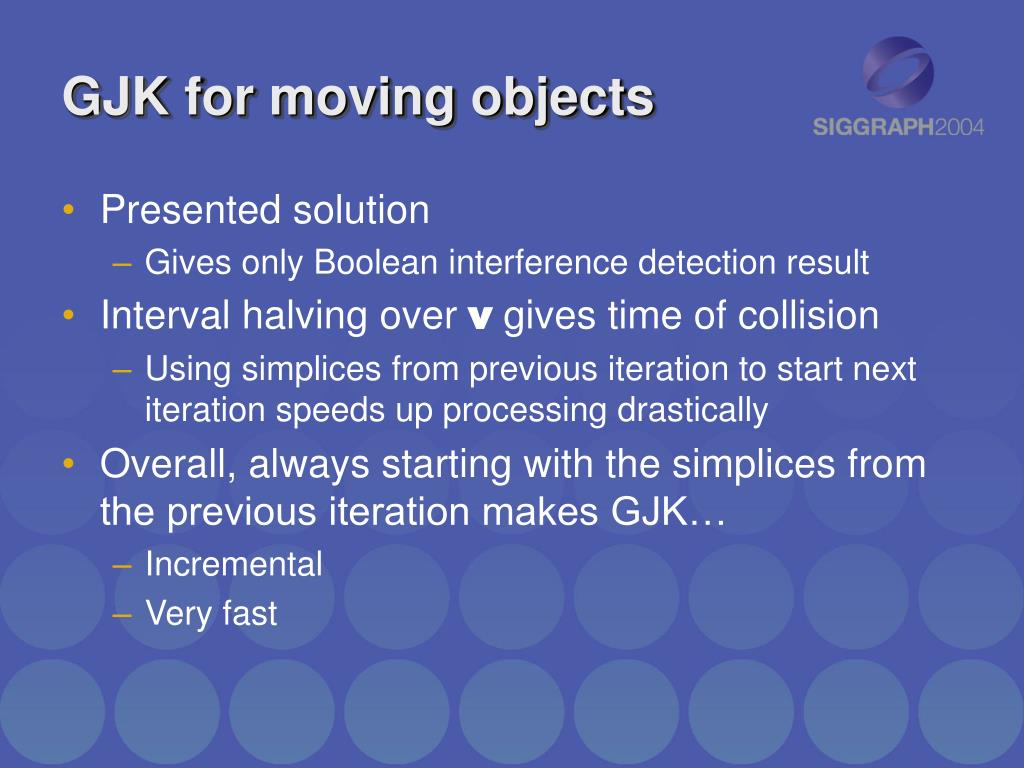 GJK for moving objects

SIGGRAPH2004

• Presented solution
  – Gives only Boolean interference detection result
• Interval halving over $\mathbf{v}$ gives time of collision
  – Using simplices from previous iteration to start next iteration speeds up processing drastically
• Overall, always starting with the simplices from the previous iteration makes GJK…
  – Incremental
  – Very fast